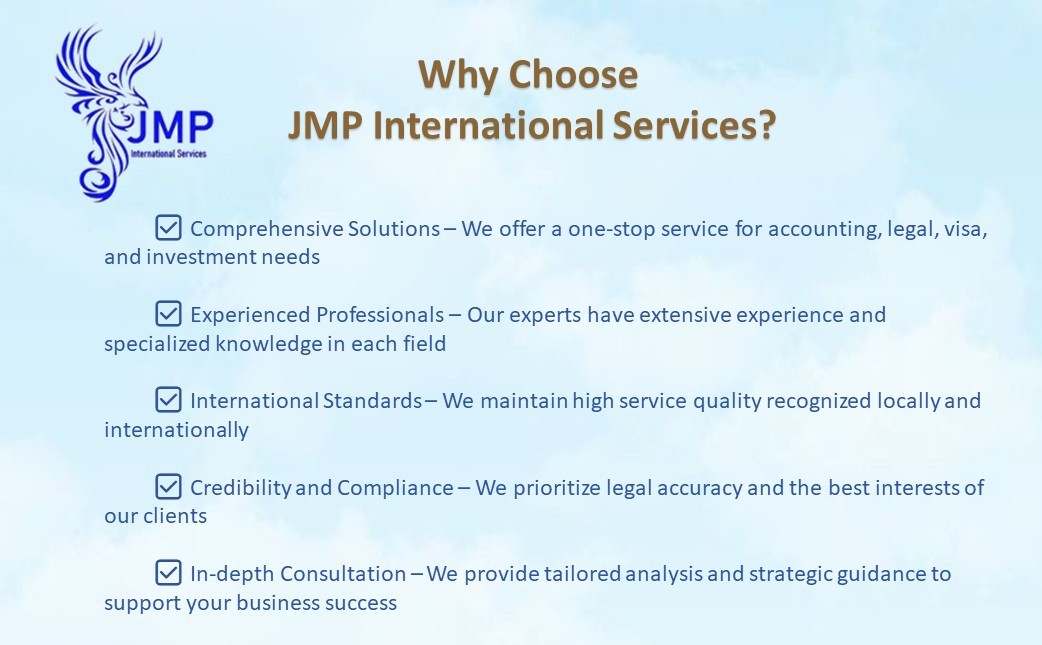 JMP
International Services

Why Choose
JMP International Services?

☑ Comprehensive Solutions – We offer a one-stop service for accounting, legal, visa, and investment needs

☑ Experienced Professionals – Our experts have extensive experience and specialized knowledge in each field

☑ International Standards – We maintain high service quality recognized locally and internationally

☑ Credibility and Compliance – We prioritize legal accuracy and the best interests of our clients

☑ In-depth Consultation – We provide tailored analysis and strategic guidance to support your business success